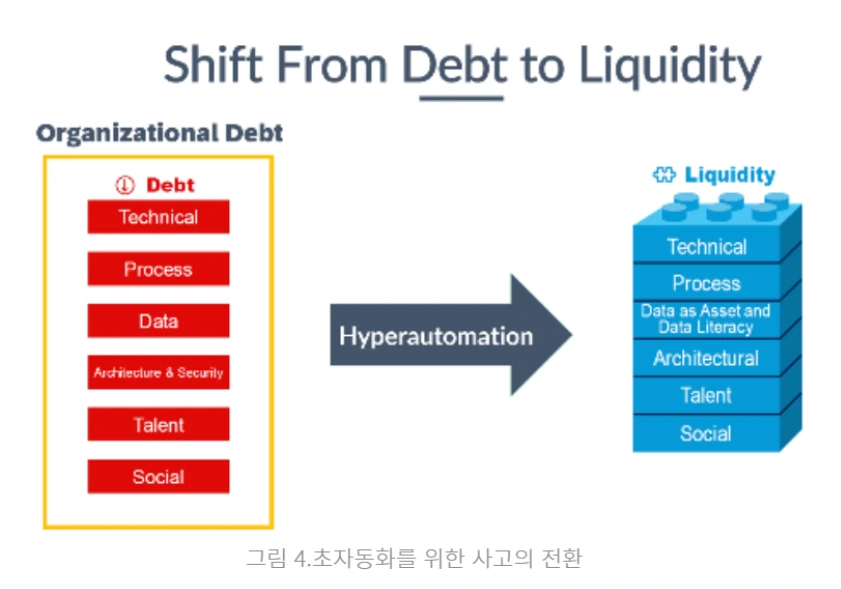 Shift From Debt to Liquidity

Organizational Debt

Debt

Technical

Process

Data

Architecture & Security

Talent

Social

Hyperautomation

Liquidity

Technical

Process

Data as Asset and Data Literacy

Architectural

Talent

Social

그림 4.초자동화를 위한 사고의 전환